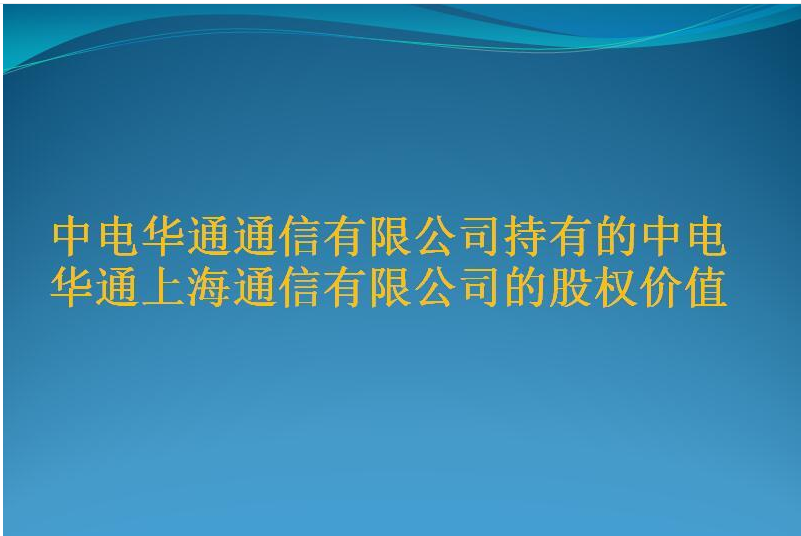 中电华通通信有限公司持有的中电华通上海通信有限公司的股权价值